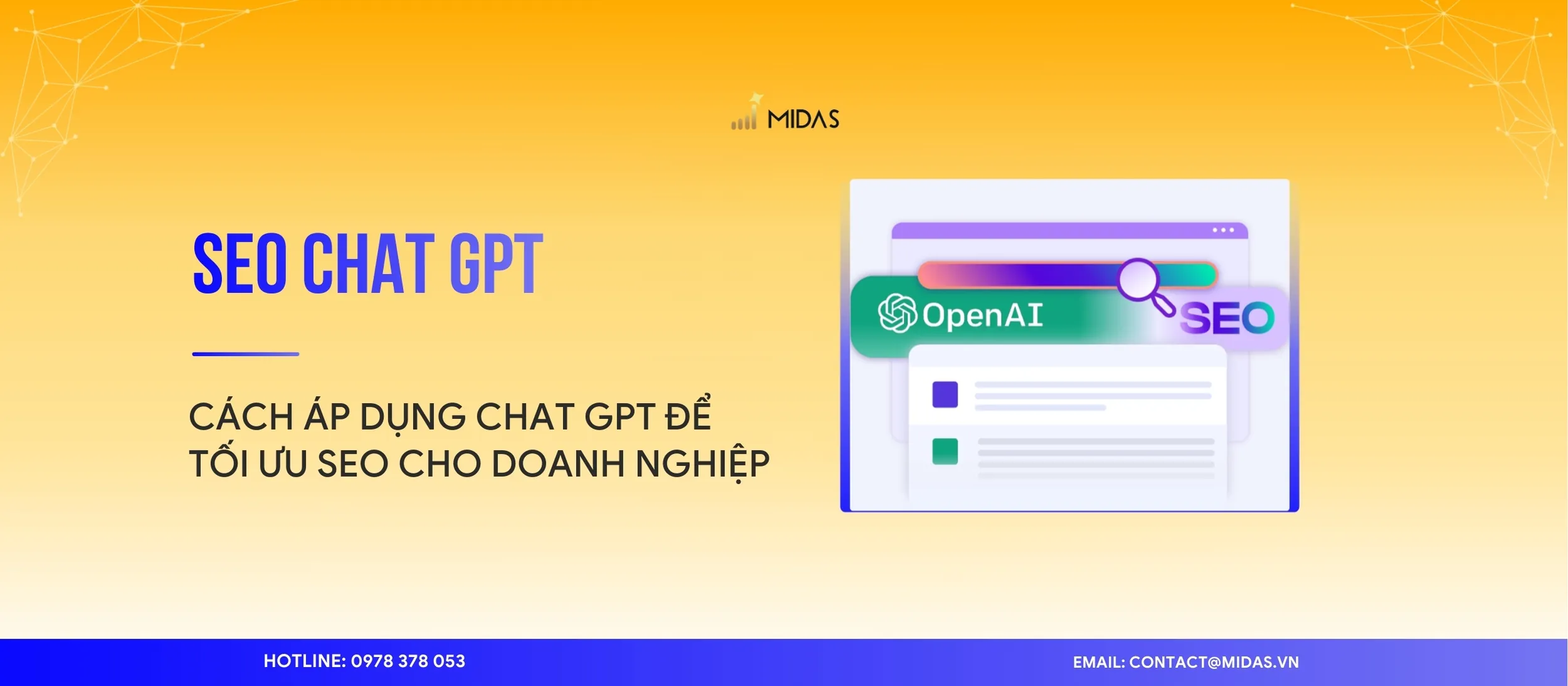 MIDAS

SEO CHAT GPT

CÁCH ÁP DỤNG CHAT GPT ĐỂ TỐI ƯU SEO CHO DOANH NGHIỆP

OpenAI

SEO

HOTLINE: 0978 378 053

EMAIL: CONTACT@MIDAS.VN